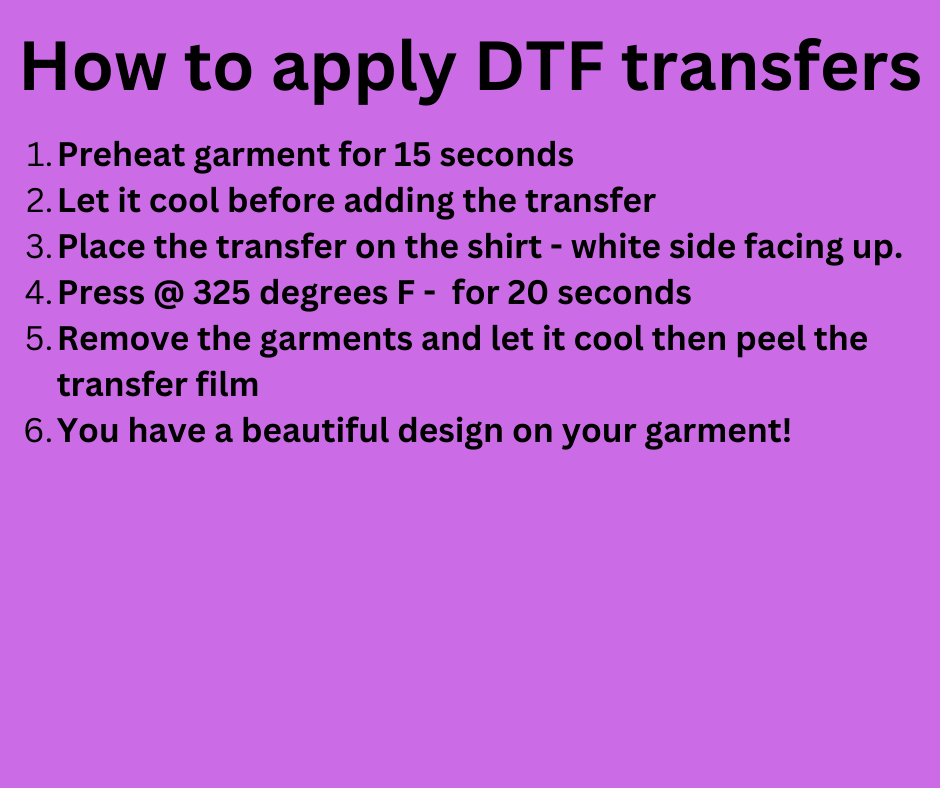 How to apply DTF transfers

1. Preheat garment for 15 seconds
2. Let it cool before adding the transfer
3. Place the transfer on the shirt - white side facing up.
4. Press @ 325 degrees F -  for 20 seconds
5. Remove the garments and let it cool then peel the transfer film
6. You have a beautiful design on your garment!